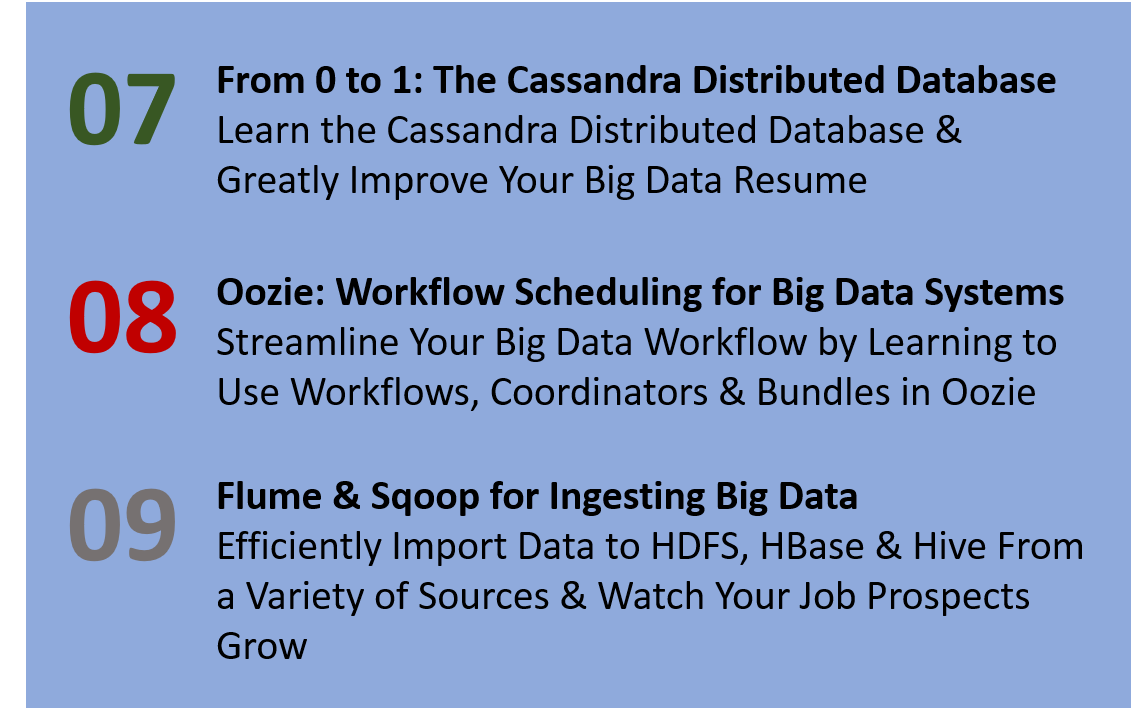 07 From 0 to 1: The Cassandra Distributed Database
Learn the Cassandra Distributed Database & Greatly Improve Your Big Data Resume

08 Oozie: Workflow Scheduling for Big Data Systems
Streamline Your Big Data Workflow by Learning to Use Workflows, Coordinators & Bundles in Oozie

09 Flume & Sqoop for Ingesting Big Data
Efficiently Import Data to HDFS, HBase & Hive From a Variety of Sources & Watch Your Job Prospects Grow